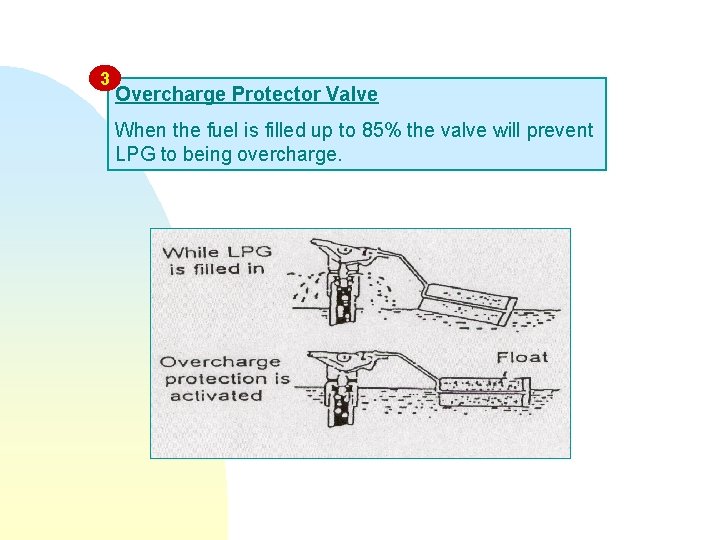 3

Overcharge Protector Valve

When the fuel is filled up to 85% the valve will prevent LPG to being overcharge.

While LPG is filled in

Overcharge protection is activated

Float